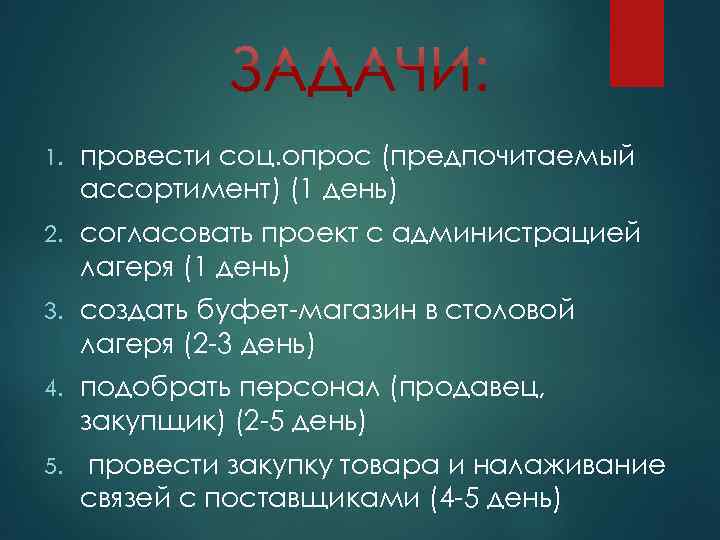 ЗАДАЧИ:

1. провести соц.опрос (предпочитаемый ассортимент) (1 день)
2. согласовать проект с администрацией лагеря (1 день)
3. создать буфет-магазин в столовой лагеря (2-3 день)
4. подобрать персонал (продавец, закупщик) (2-5 день)
5. провести закупку товара и налаживание связей с поставщиками (4-5 день)